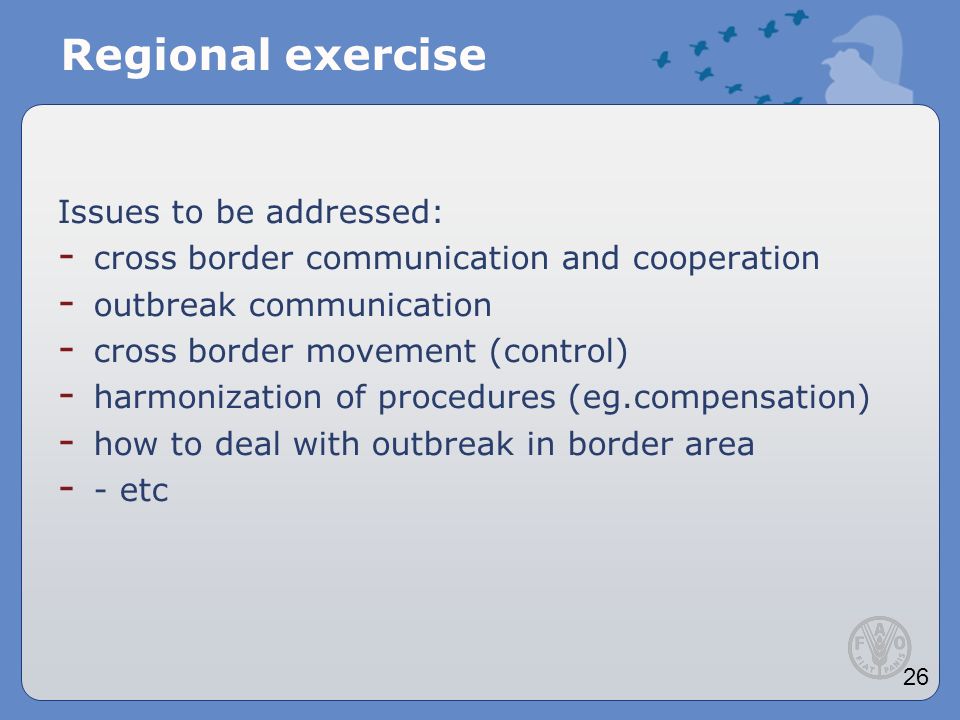 Regional exercise

Issues to be addressed:
- cross border communication and cooperation
- outbreak communication
- cross border movement (control)
- harmonization of procedures (eg.compensation)
- how to deal with outbreak in border area
- - etc

FAO FIAT PANIS

26